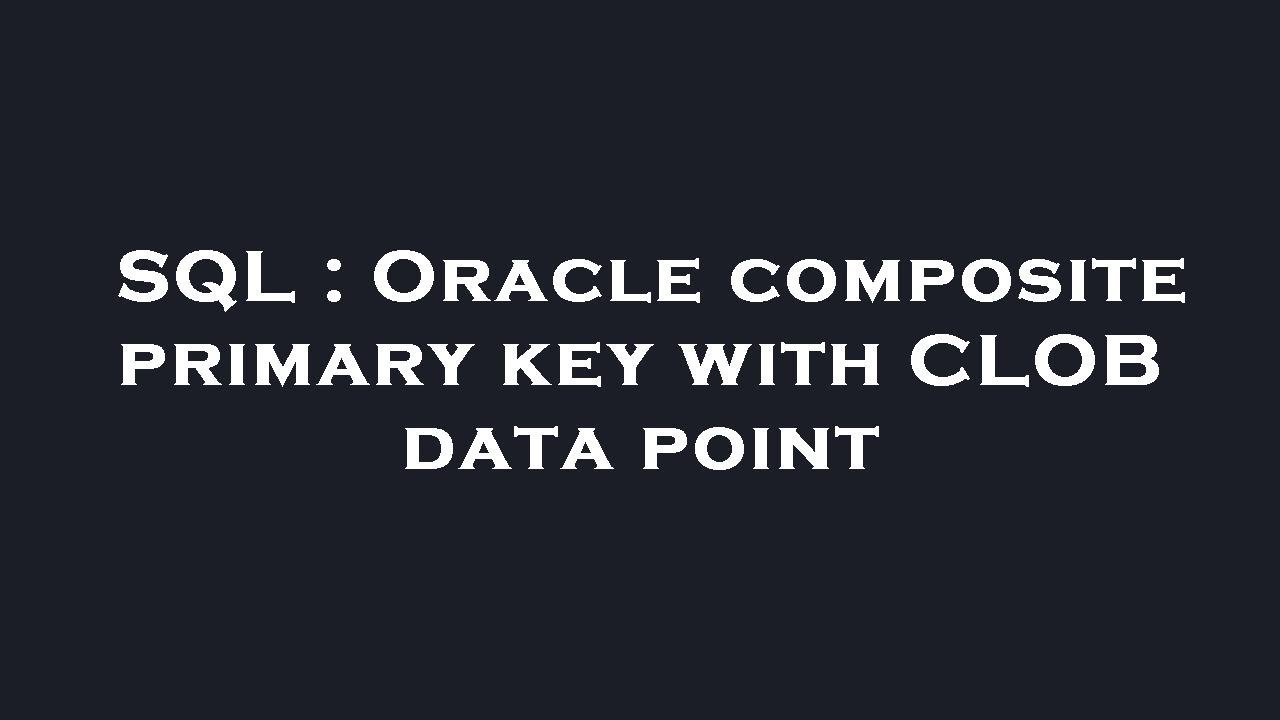 SQL : Oracle composite primary key with CLOB data point